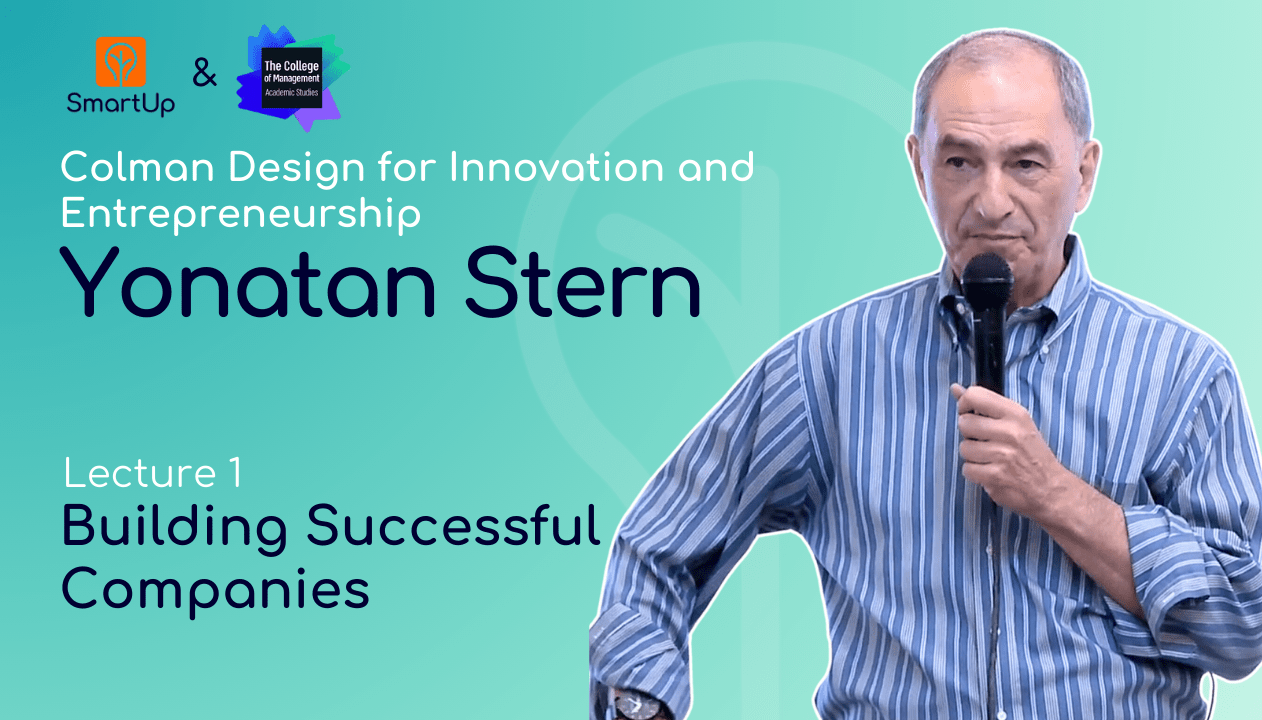 SmartUp

&

The College of Management Academic Studies

Colman Design for Innovation and Entrepreneurship

Yonatan Stern

Lecture 1

Building Successful Companies